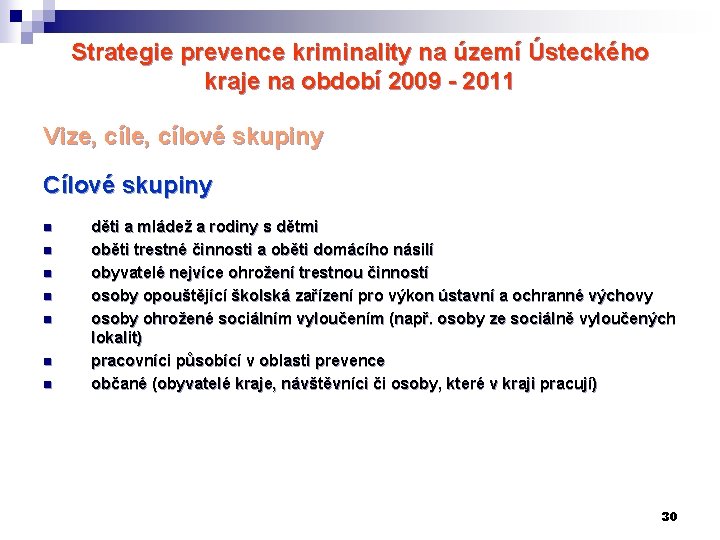 Strategie prevence kriminality na území Ústeckého kraje na období 2009 - 2011

Vize, cíle, cílové skupiny

Cílové skupiny

- děti a mládež a rodiny s dětmi
- oběti trestné činnosti a oběti domácího násilí
- obyvatelé nejvíce ohrožení trestnou činností
- osoby opouštějící školská zařízení pro výkon ústavní a ochranné výchovy
- osoby ohrožené sociálním vyloučením (např. osoby ze sociálně vyloučených lokalit)
- pracovníci působící v oblasti prevence
- občané (obyvatelé kraje, návštěvníci či osoby, které v kraji pracují)

30